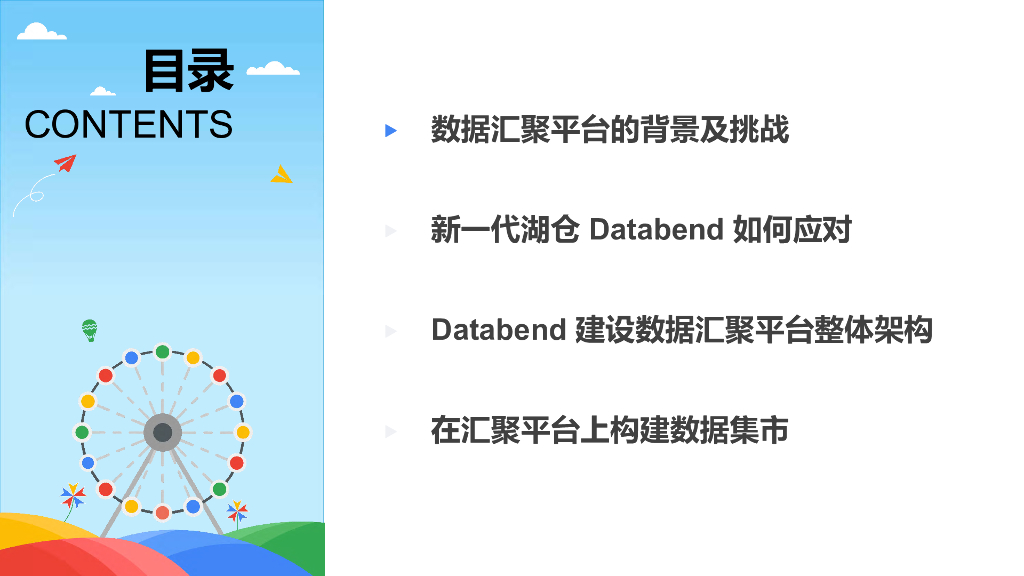 目录
CONTENTS

数据汇聚平台的背景及挑战

新一代湖仓 Databend 如何应对

Databend 建设数据汇聚平台整体架构

在汇聚平台上构建数据集市